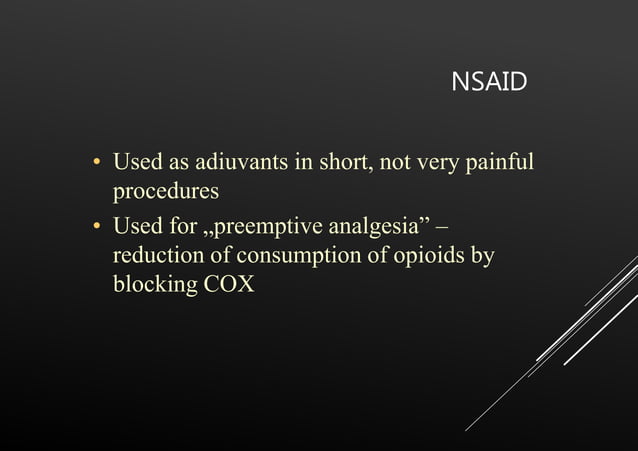 NSAID

• Used as adiuvants in short, not very painful procedures
• Used for „preemptive analgesia” – reduction of consumption of opioids by blocking COX